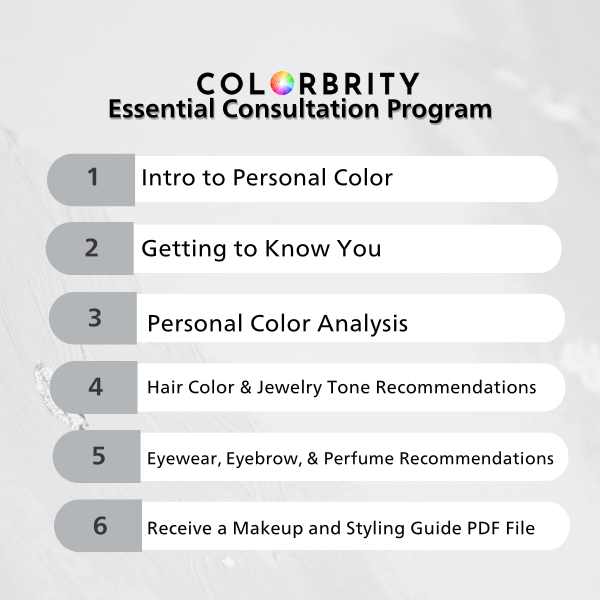 COLORBRITY
Essential Consultation Program

1 Intro to Personal Color

2 Getting to Know You

3 Personal Color Analysis

4 Hair Color & Jewelry Tone Recommendations

5 Eyewear, Eyebrow, & Perfume Recommendations

6 Receive a Makeup and Styling Guide PDF File